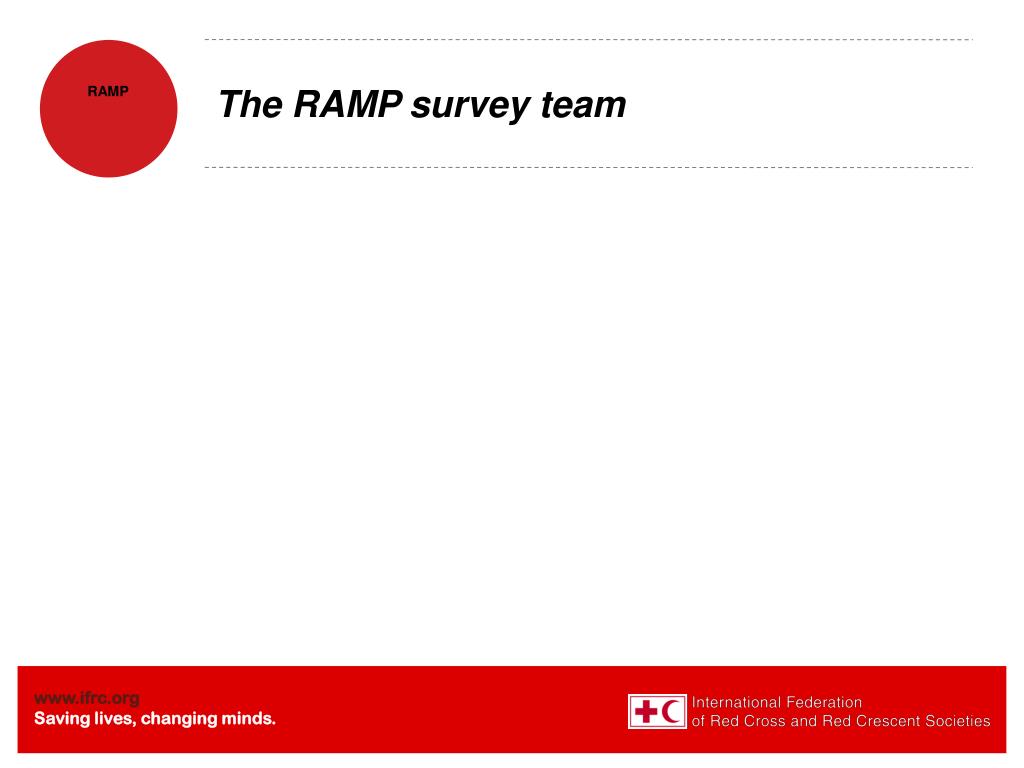 RAMP

The RAMP survey team

www.ifrc.org
Saving lives, changing minds.

International Federation
of Red Cross and Red Crescent Societies